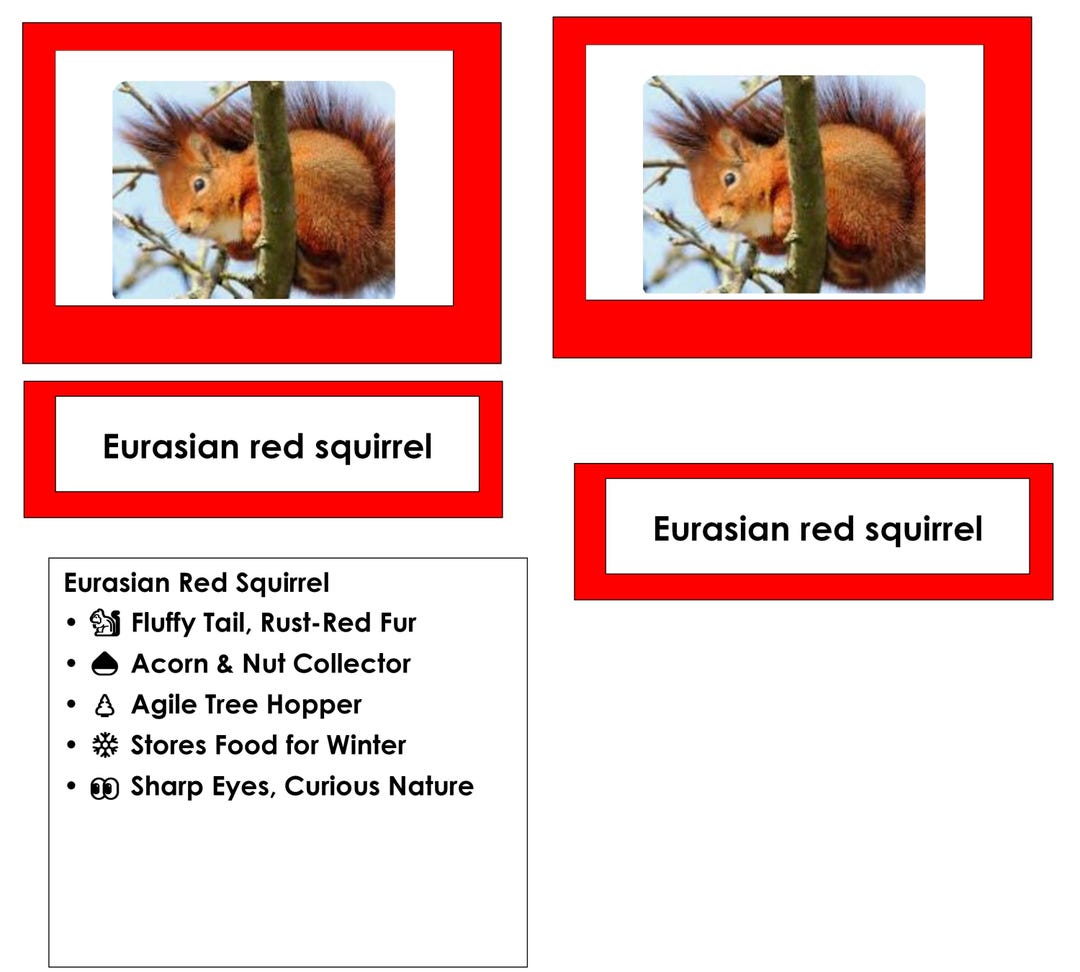 Eurasian red squirrel

Eurasian red squirrel

Eurasian Red Squirrel
• 🐿 Fluffy Tail, Rust-Red Fur
• 🌰 Acorn & Nut Collector
• 🌲 Agile Tree Hopper
• ❄ Stores Food for Winter
• 👀 Sharp Eyes, Curious Nature